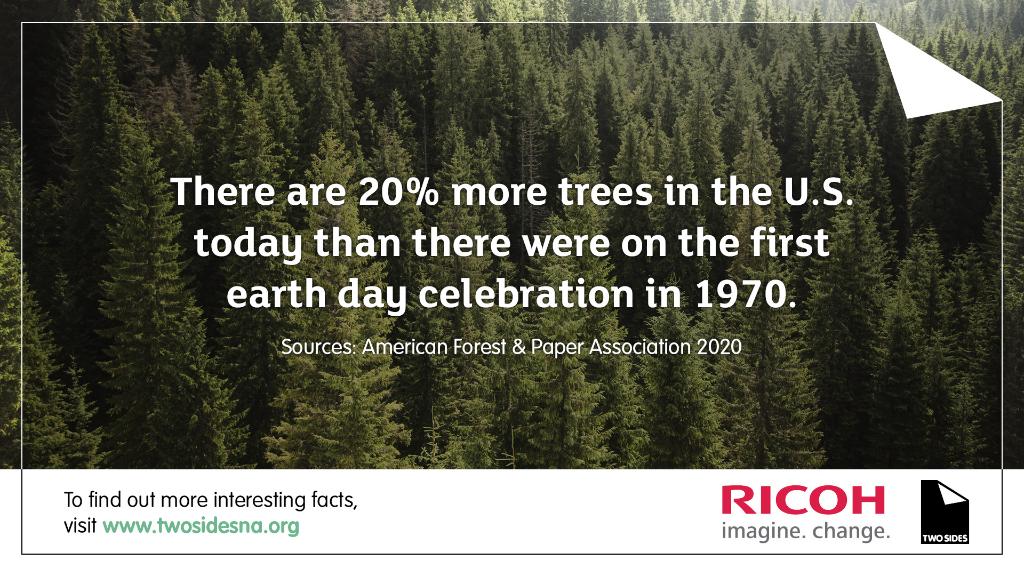 There are 20% more trees in the U.S. today than there were on the first earth day celebration in 1970.

Sources: American Forest & Paper Association 2020

To find out more interesting facts, visit www.twosidesna.org

RICOH
imagine. change.

TWO SIDES